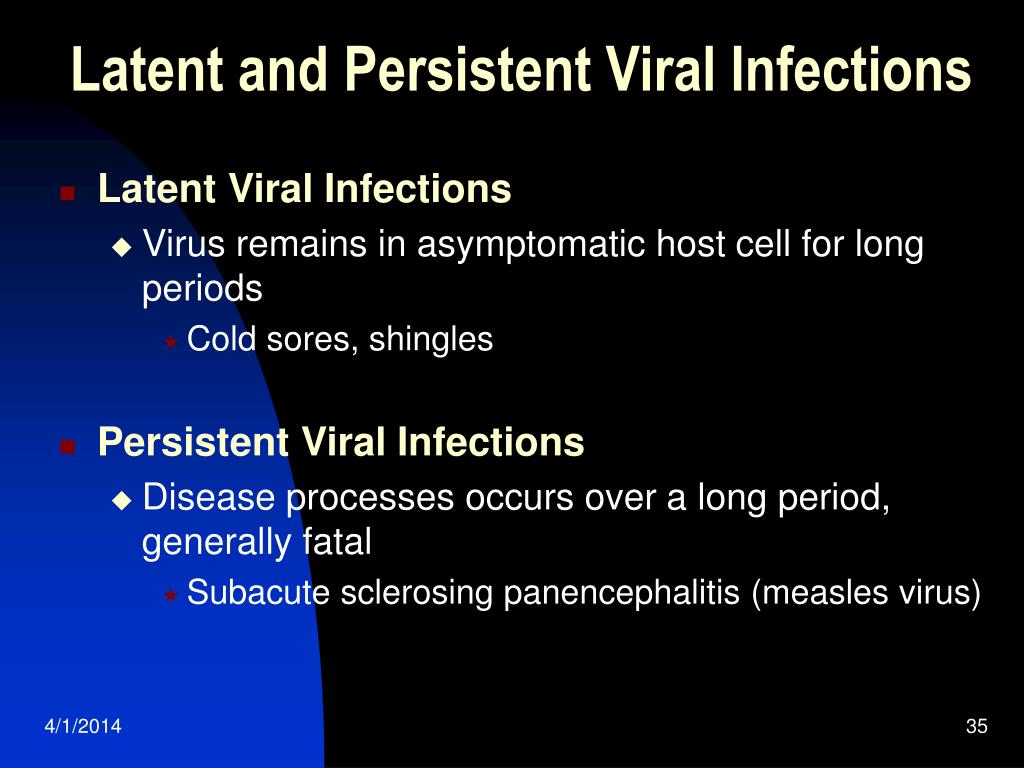 Latent and Persistent Viral Infections

Latent Viral Infections

Virus remains in asymptomatic host cell for long periods

Cold sores, shingles

Persistent Viral Infections

Disease processes occurs over a long period, generally fatal

Subacute sclerosing panencephalitis (measles virus)

4/1/2014

35